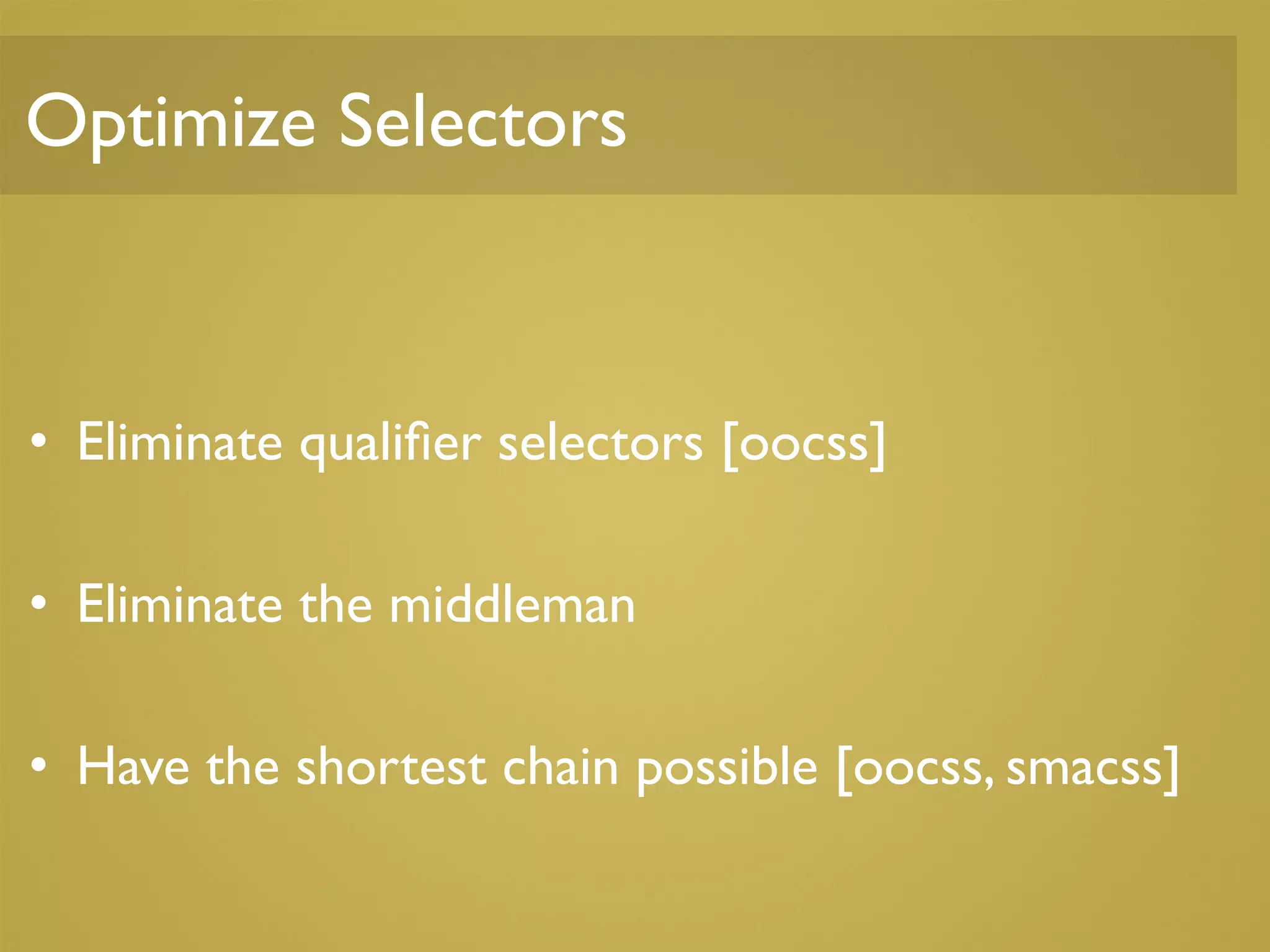 Optimize Selectors

• Eliminate qualifier selectors [oocss]

• Eliminate the middleman

• Have the shortest chain possible [oocss, smacss]